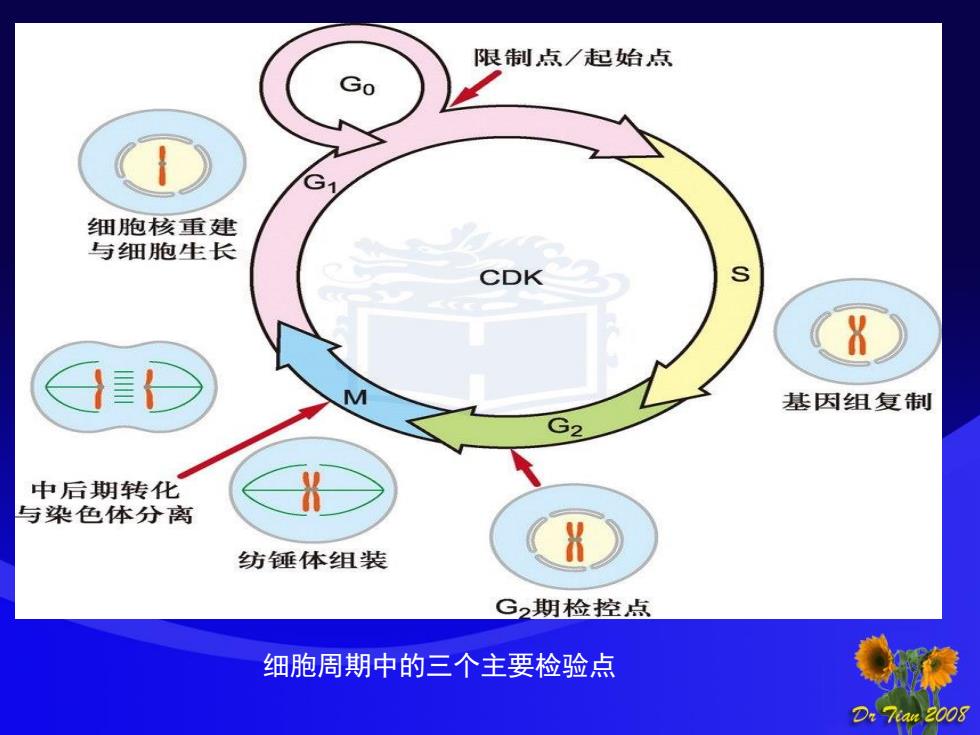 限制点／起始点

$G_0$

$G_1$

细胞核重建与细胞生长

CDK

S

基因组复制

M

$G_2$

中后期转化与染色体分离

纺锤体组装

$G_2$期检控点

细胞周期中的三个主要检验点

Dr Tian 2008